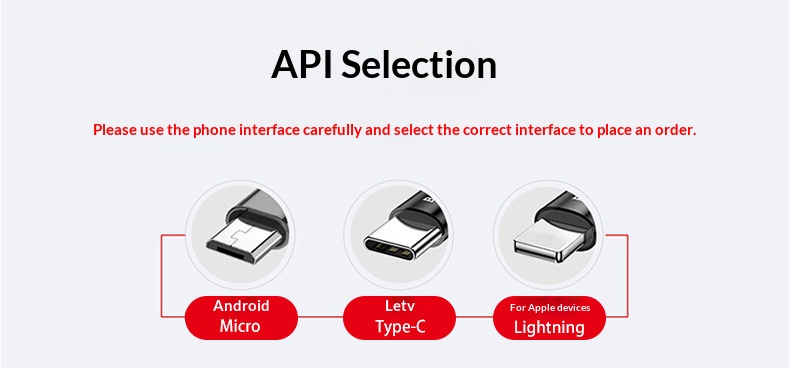 API Selection

Please use the phone interface carefully and select the correct interface to place an order.

Android Micro

Letv Type-C

For Apple devices Lightning